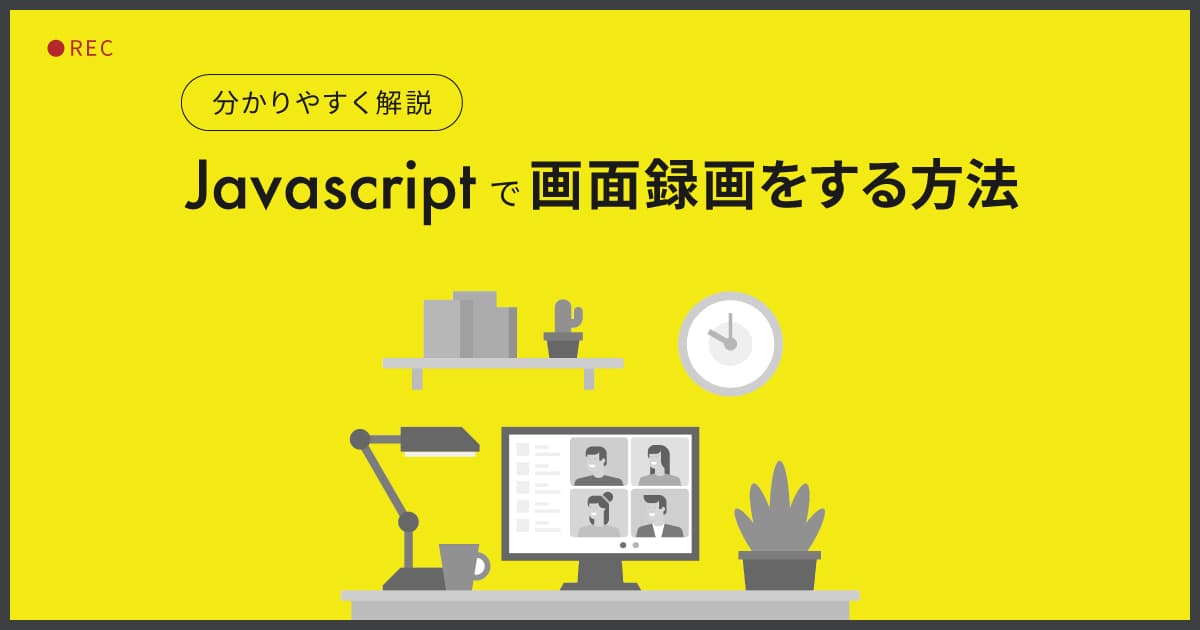 REC

分かりやすく解説

Javascriptで画面録画をする方法